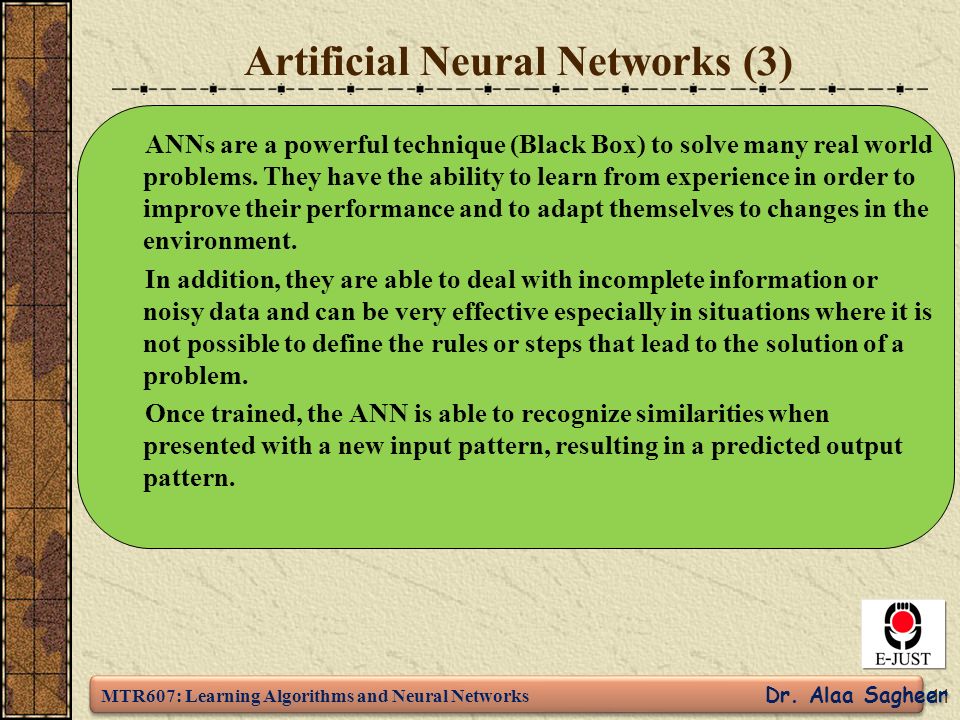 Artificial Neural Networks (3)

ANNs are a powerful technique (Black Box) to solve many real world problems. They have the ability to learn from experience in order to improve their performance and to adapt themselves to changes in the environment.

In addition, they are able to deal with incomplete information or noisy data and can be very effective especially in situations where it is not possible to define the rules or steps that lead to the solution of a problem.

Once trained, the ANN is able to recognize similarities when presented with a new input pattern, resulting in a predicted output pattern.

E-JUST

MTR607: Learning Algorithms and Neural Networks

Dr. Alaa Sagheer